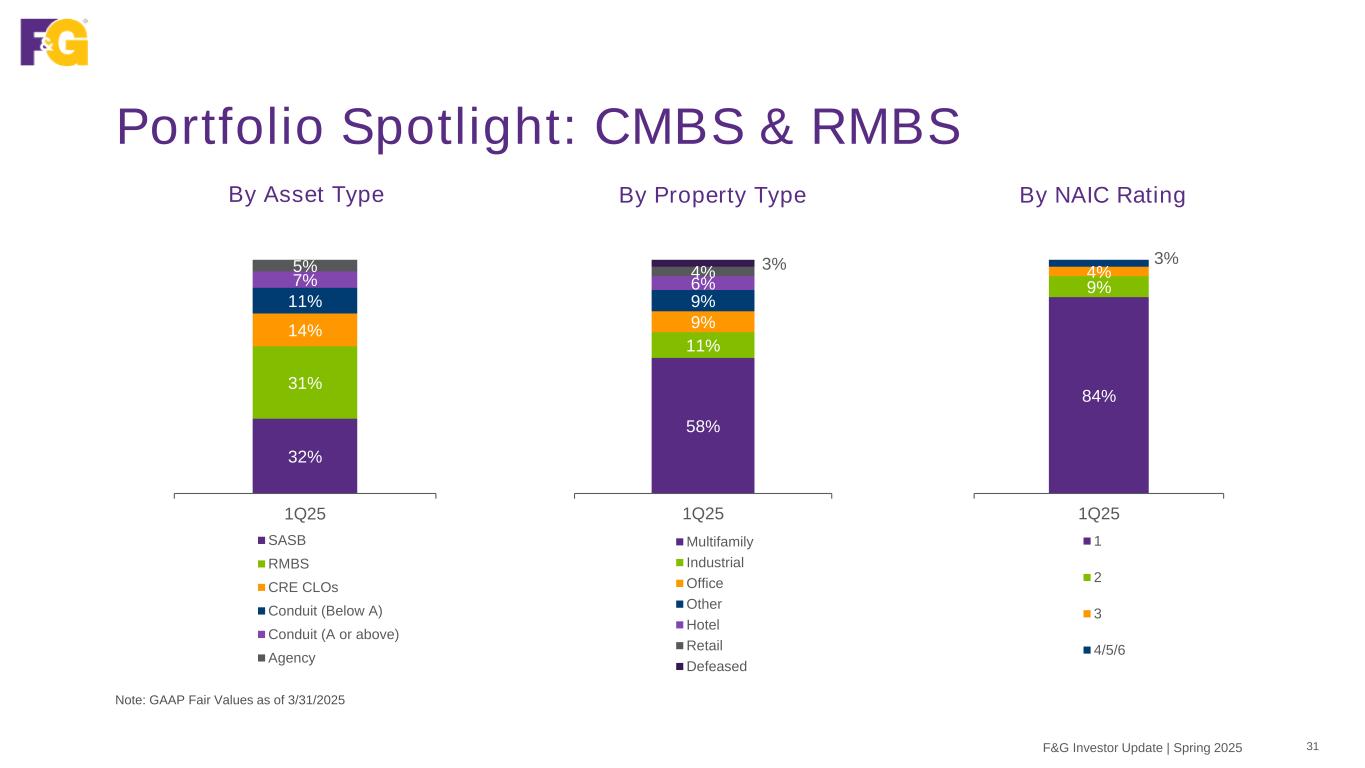 F&G

Portfolio Spotlight: CMBS & RMBS

By Asset Type

5%
7%
11%
14%
31%
32%

1Q25

SASB
RMBS
CRE CLOs
Conduit (Below A)
Conduit (A or above)
Agency

By Property Type

3%
4%
6%
9%
9%
11%
58%

1Q25

Multifamily
Industrial
Office
Other
Hotel
Retail
Defeased

By NAIC Rating

3%
4%
9%
84%

1Q25

1
2
3
4/5/6

Note: GAAP Fair Values as of 3/31/2025

F&G Investor Update | Spring 2025 31